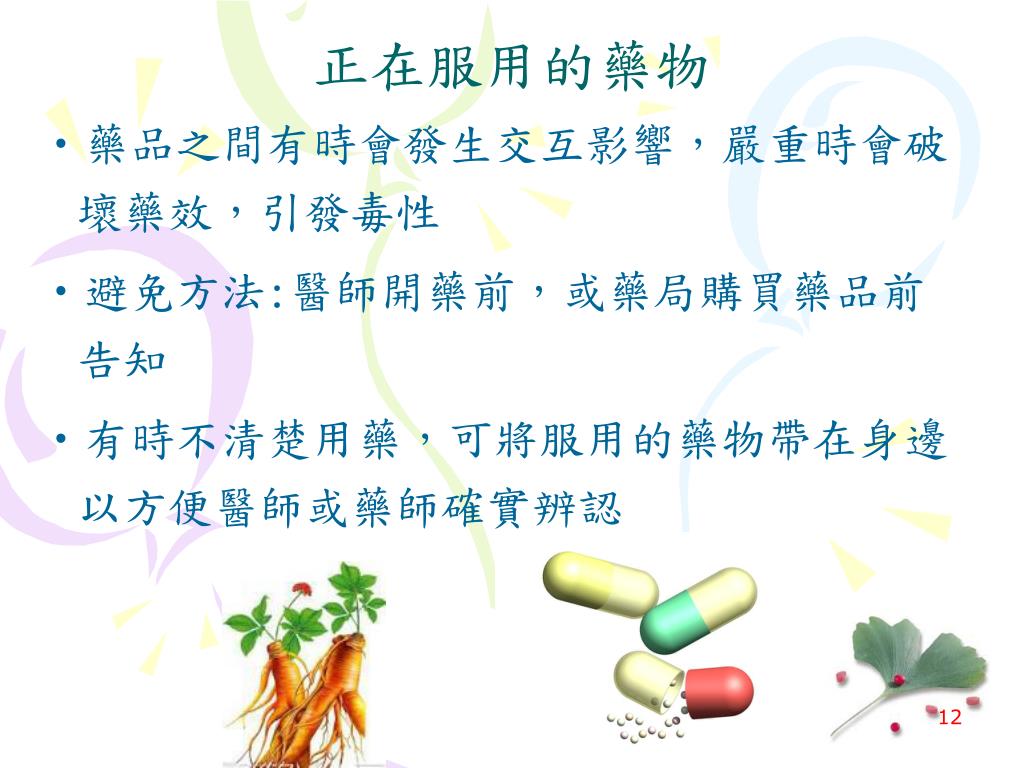 正在服用的藥物

• 藥品之間有時會發生交互影響，嚴重時會破壞藥效，引發毒性

• 避免方法:醫師開藥前，或藥局購買藥品前告知

• 有時不清楚用藥，可將服用的藥物帶在身邊以方便醫師或藥師確實辨認

12